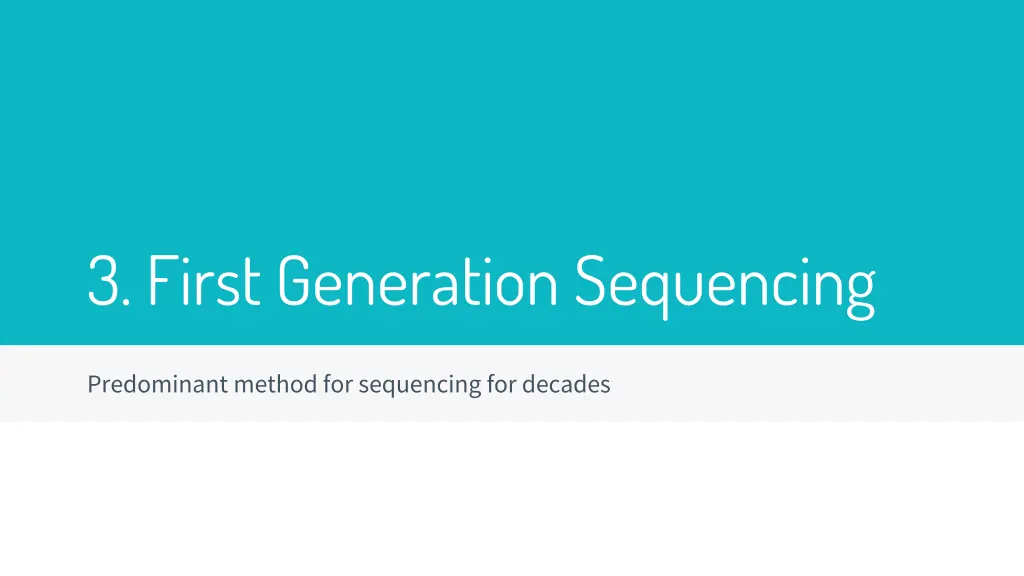 3. First Generation Sequencing

Predominant method for sequencing for decades